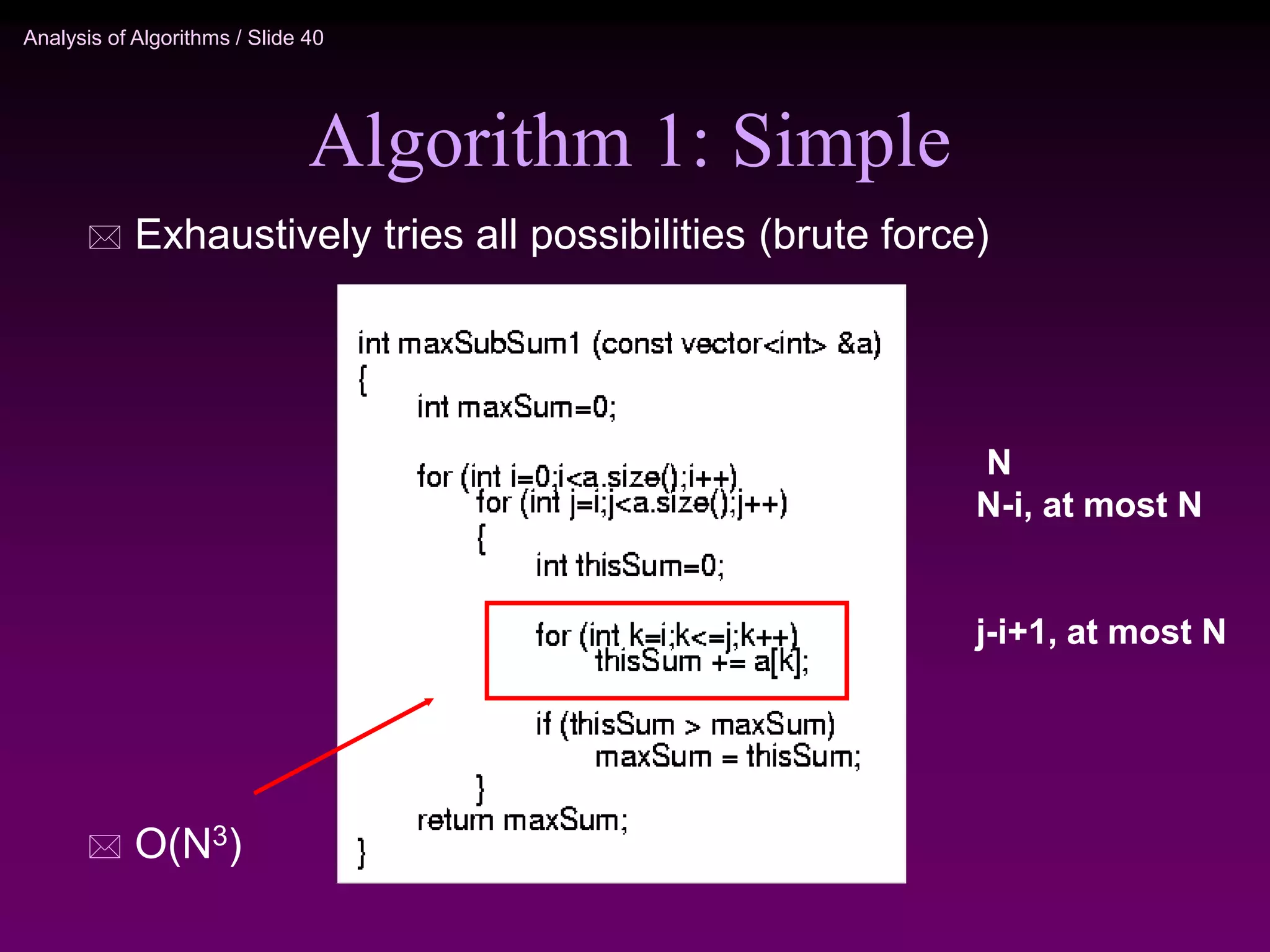 Analysis of Algorithms / Slide 40

Algorithm 1: Simple

Exhaustively tries all possibilities (brute force)

int maxSubSum1 (const vector<int> &a)
{
int maxSum=0;

for (int i=0;i<a.size();i++)
for (int j=i;j<a.size();j++)
{
int thisSum=0;

for (int k=i;k<=j;k++)
thisSum += a[k];

if (thisSum > maxSum)
maxSum = thisSum;
}
return maxSum;
}

N
N-i, at most N

j-i+1, at most N

$O(N^3)$